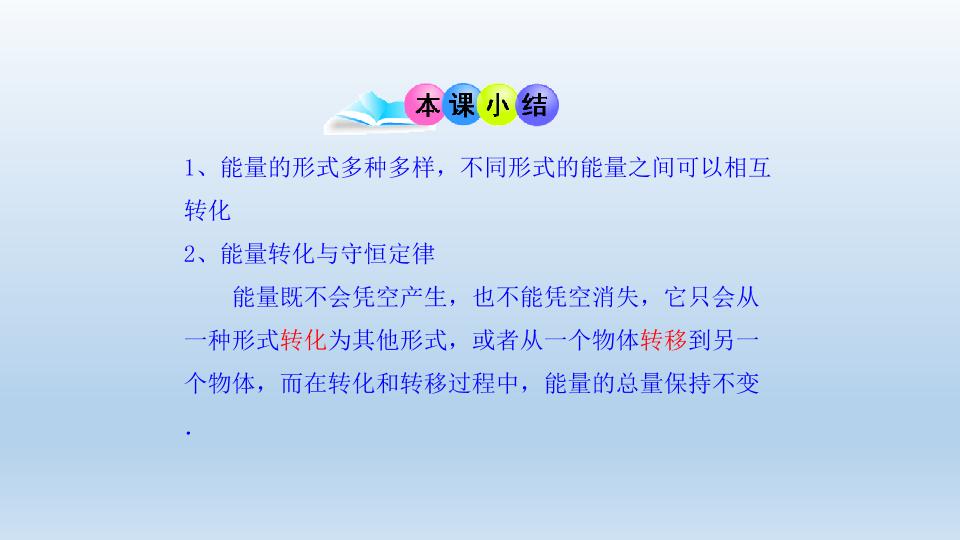 本课小结

1、能量的形式多种多样，不同形式的能量之间可以相互转化

2、能量转化与守恒定律

能量既不会凭空产生，也不能凭空消失，它只会从一种形式转化为其他形式，或者从一个物体转移到另一个物体，而在转化和转移过程中，能量的总量保持不变.